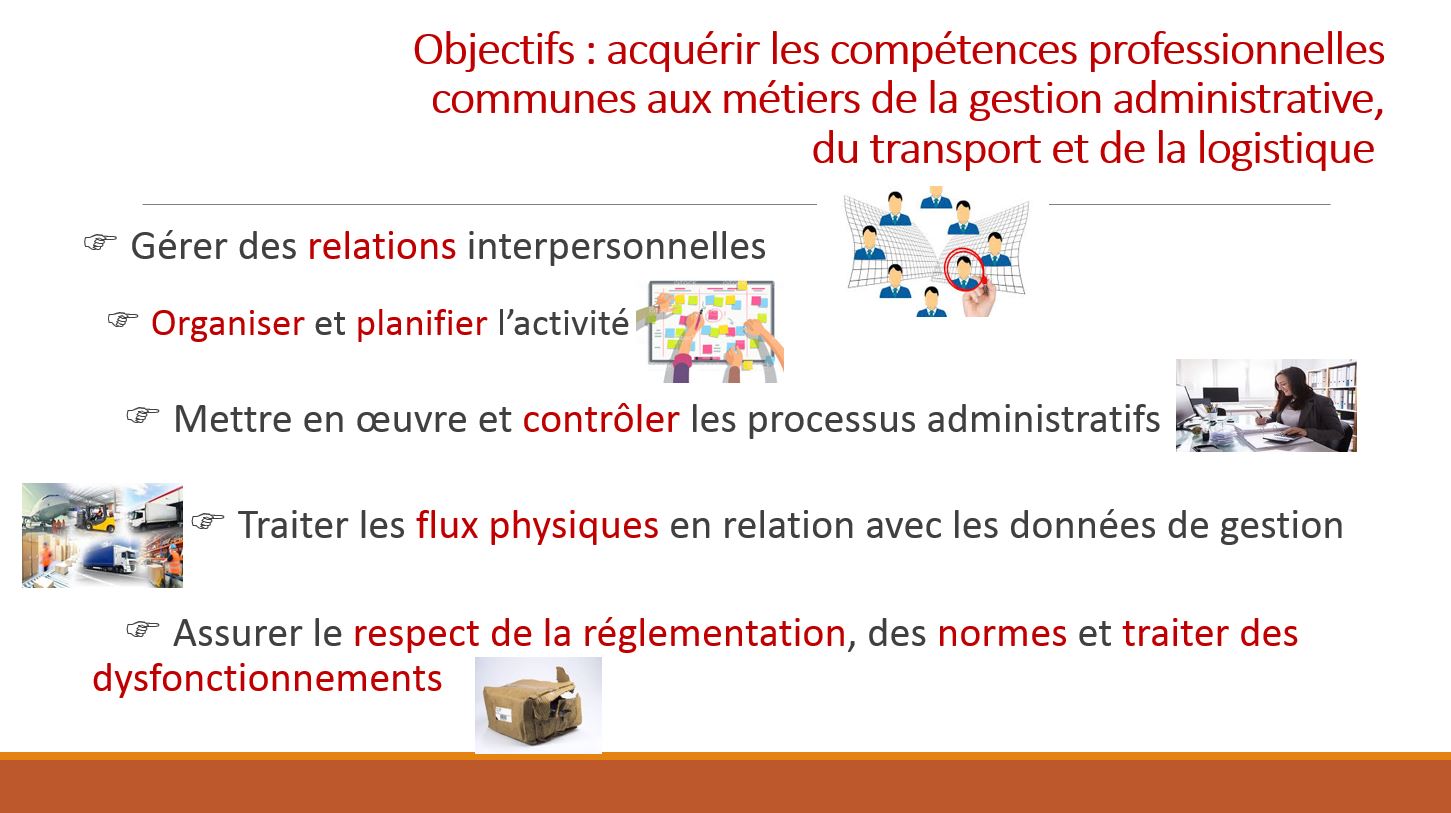 Objectifs : acquérir les compétences professionnelles communes aux métiers de la gestion administrative, du transport et de la logistique

☞ Gérer des relations interpersonnelles

☞ Organiser et planifier l'activité

☞ Mettre en œuvre et contrôler les processus administratifs

☞ Traiter les flux physiques en relation avec les données de gestion

☞ Assurer le respect de la réglementation, des normes et traiter des dysfonctionnements